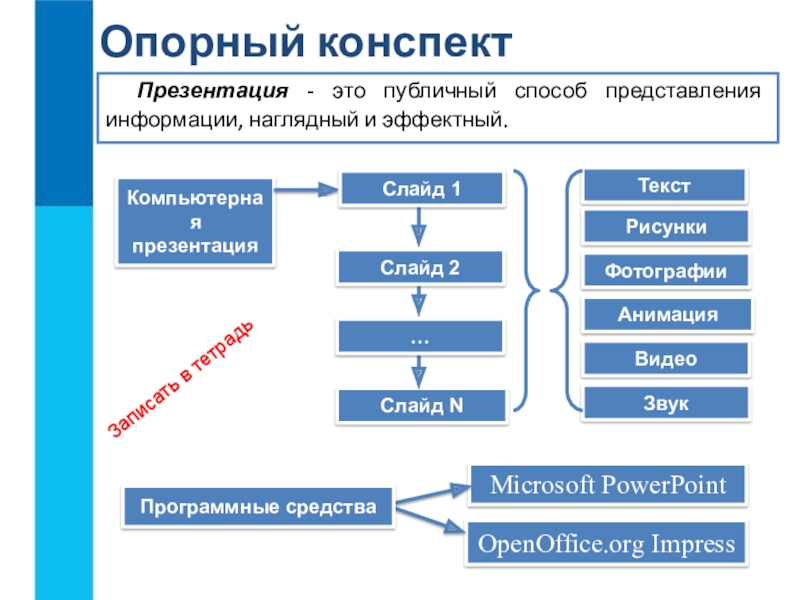 Опорный конспект

Презентация - это публичный способ представления информации, наглядный и эффектный.

Компьютерная презентация

Слайд 1

Слайд 2

…

Слайд N

Текст

Рисунки

Фотографии

Анимация

Видео

Звук

Записать в тетрадь

Программные средства

Microsoft PowerPoint

OpenOffice.org Impress